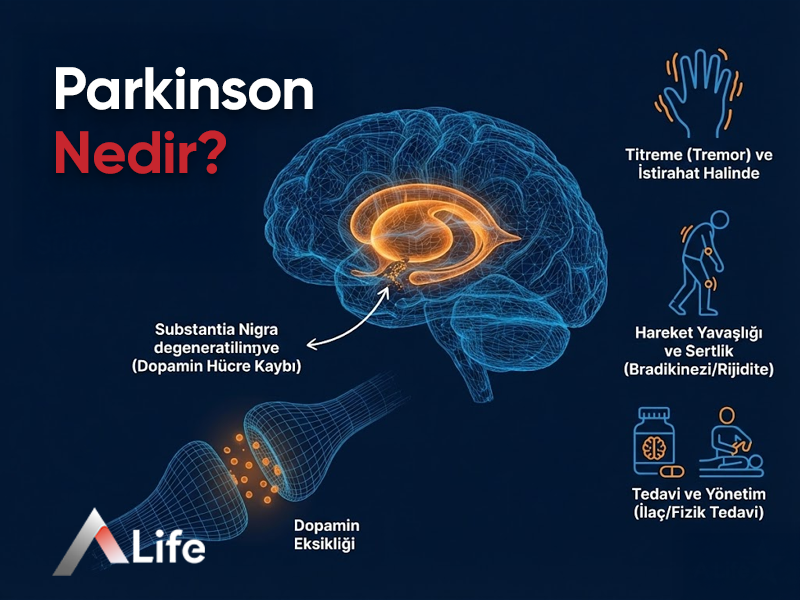 Parkinson Nedir?

Substantia Nigra degeneratilinŋve (Dopamin Hücre Kaybı)

Dopamin Eksikliği

Life

Titreme (Tremor) ve İstirahat Halinde

Hareket Yavaşlığı ve Sertlik (Bradikinezi/Rijidite)

Tedavi ve Yönetim (İlaç/Fizik Tedavi)